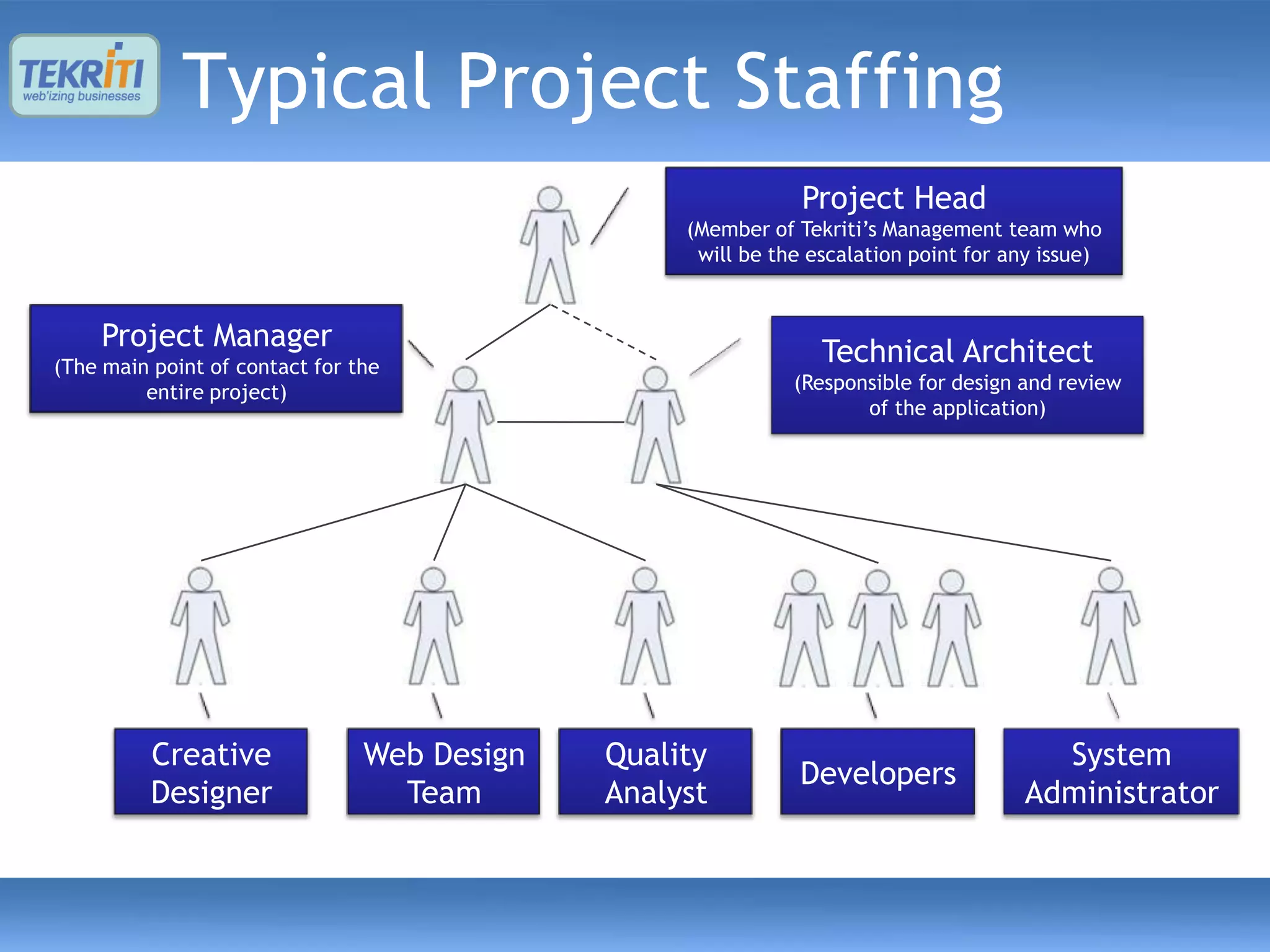 TEKRITI
web'izing businesses

Typical Project Staffing

Project Head
(Member of Tekriti's Management team who will be the escalation point for any issue)

Project Manager
(The main point of contact for the entire project)

Technical Architect
(Responsible for design and review of the application)

Creative Designer

Web Design Team

Quality Analyst

Developers

System Administrator